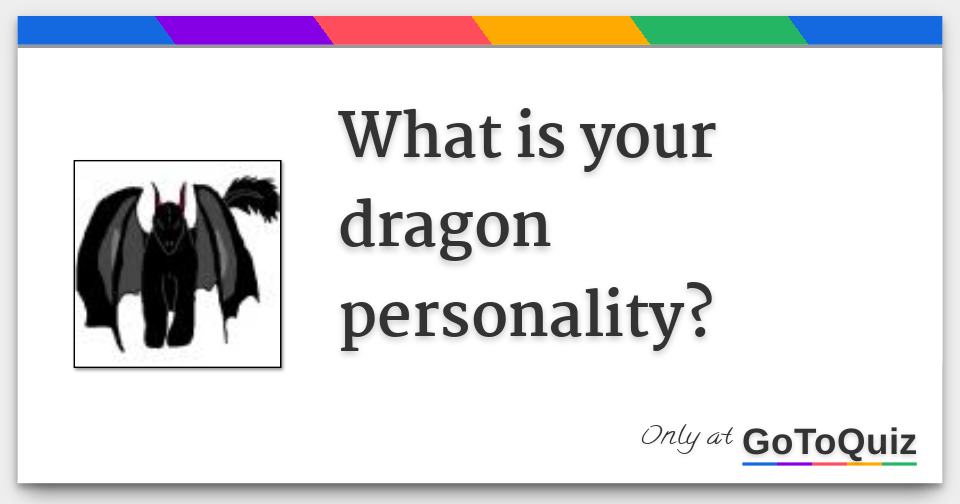 What is your dragon personality?

Only at GoToQuiz